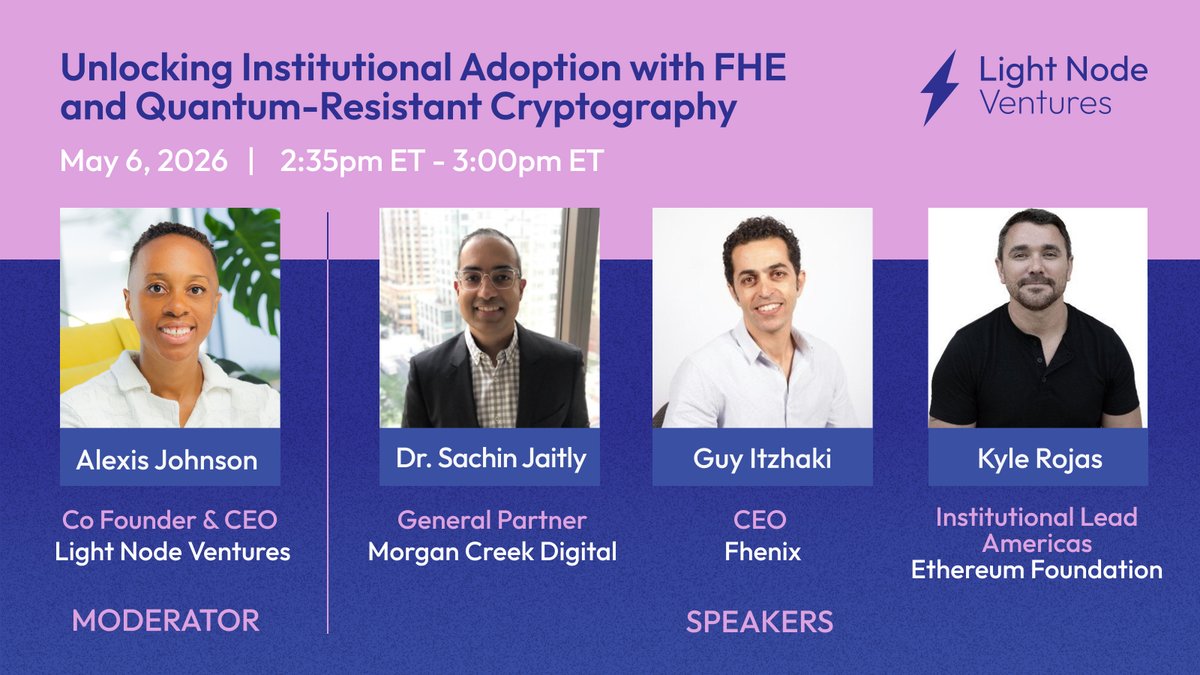 Unlocking Institutional Adoption with FHE and Quantum-Resistant Cryptography

Light Node Ventures

May 6, 2026 | 2:35pm ET - 3:00pm ET

Alexis Johnson
Co Founder & CEO
Light Node Ventures

MODERATOR

Dr. Sachin Jaitly
General Partner
Morgan Creek Digital

Guy Itzhaki
CEO
Fhenix

Kyle Rojas
Institutional Lead Americas
Ethereum Foundation

SPEAKERS